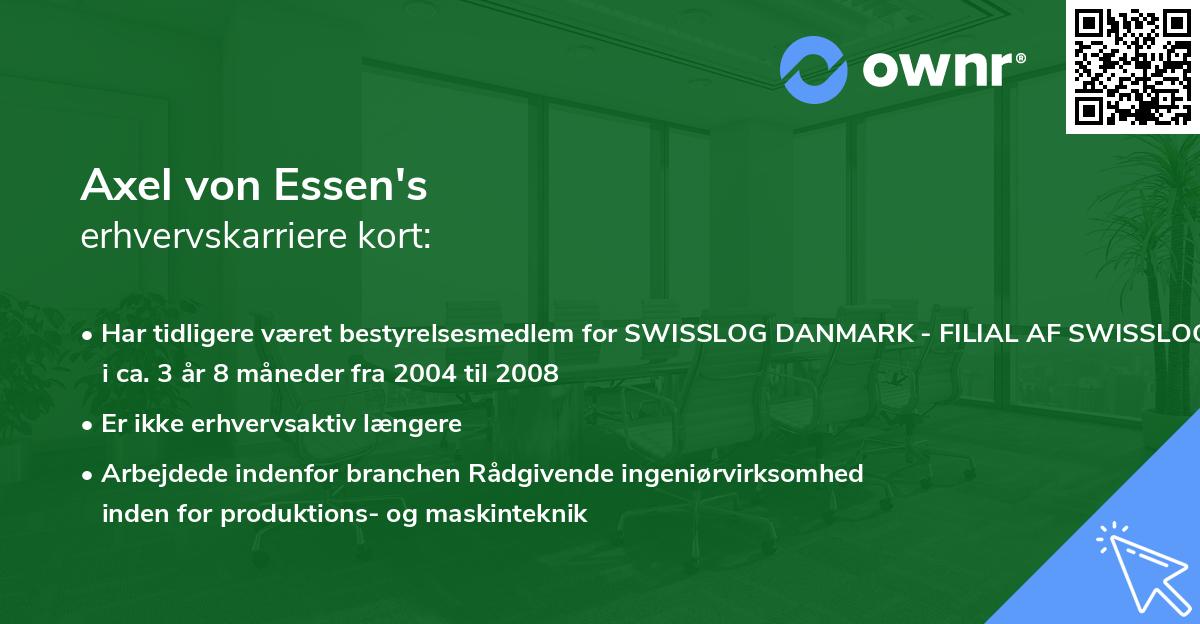 ownr®

Axel von Essen's
erhvervskarriere kort:

• Har tidligere været bestyrelsesmedlem for SWISSLOG DANMARK - FILIAL AF SWISSLOG i ca. 3 år 8 måneder fra 2004 til 2008

• Er ikke erhvervsaktiv længere

• Arbejdede indenfor branchen Rådgivende ingeniørvirksomhed inden for produktions- og maskinteknik